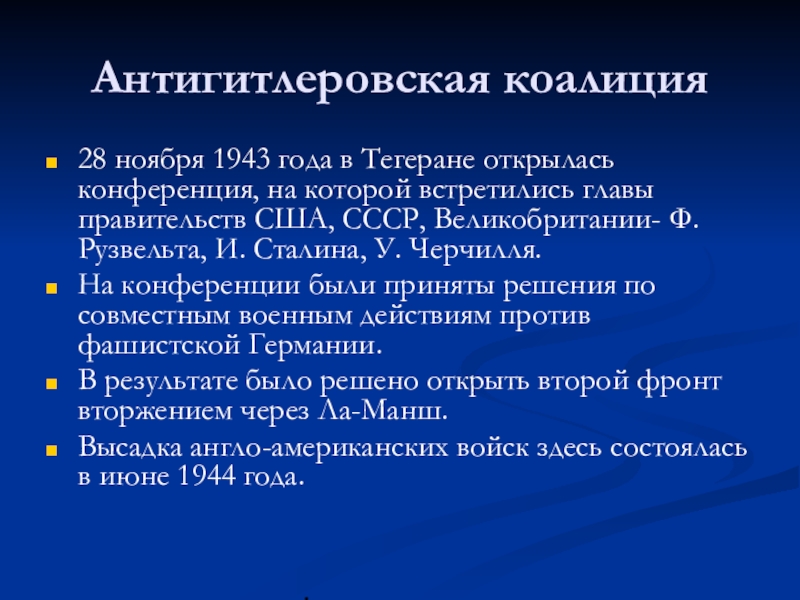 Антигитлеровская коалиция

28 ноября 1943 года в Тегеране открылась конференция, на которой встретились главы правительств США, СССР, Великобритании- Ф. Рузвельта, И. Сталина, У. Черчилля.

На конференции были приняты решения по совместным военным действиям против фашистской Германии.

В результате было решено открыть второй фронт вторжением через Ла-Манш.

Высадка англо-американских войск здесь состоялась в июне 1944 года.